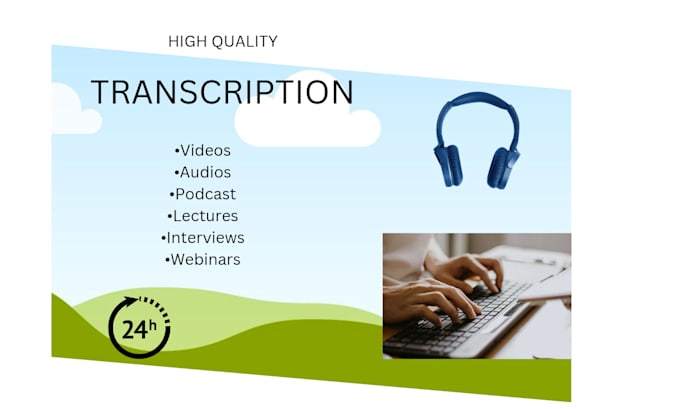 HIGH QUALITY

TRANSCRIPTION

•Videos
•Audios
•Podcast
•Lectures
•Interviews
•Webinars

24h